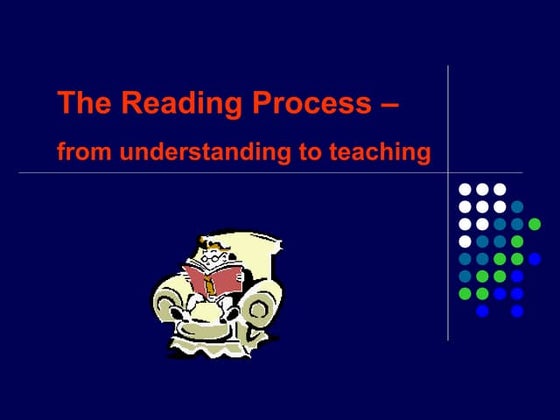 The Reading Process –

from understanding to teaching